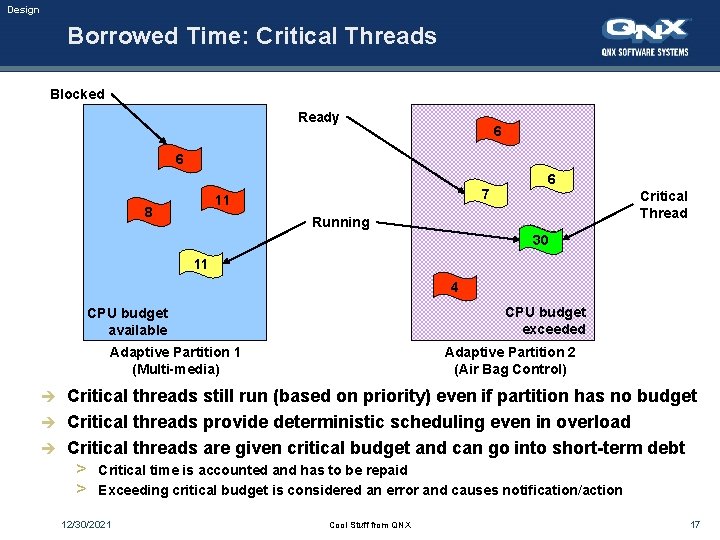 Design

Borrowed Time: Critical Threads

QNX
QNX SOFTWARE SYSTEMS

Blocked

6

8

11

11

CPU budget available

Adaptive Partition 1 (Multi-media)

Ready

Running

6

6

7

30

4

Critical Thread

CPU budget exceeded

Adaptive Partition 2 (Air Bag Control)

➔ Critical threads still run (based on priority) even if partition has no budget

➔ Critical threads provide deterministic scheduling even in overload

➔ Critical threads are given critical budget and can go into short-term debt

> Critical time is accounted and has to be repaid

> Exceeding critical budget is considered an error and causes notification/action

12/30/2021

Cool Stuff from QNX

17